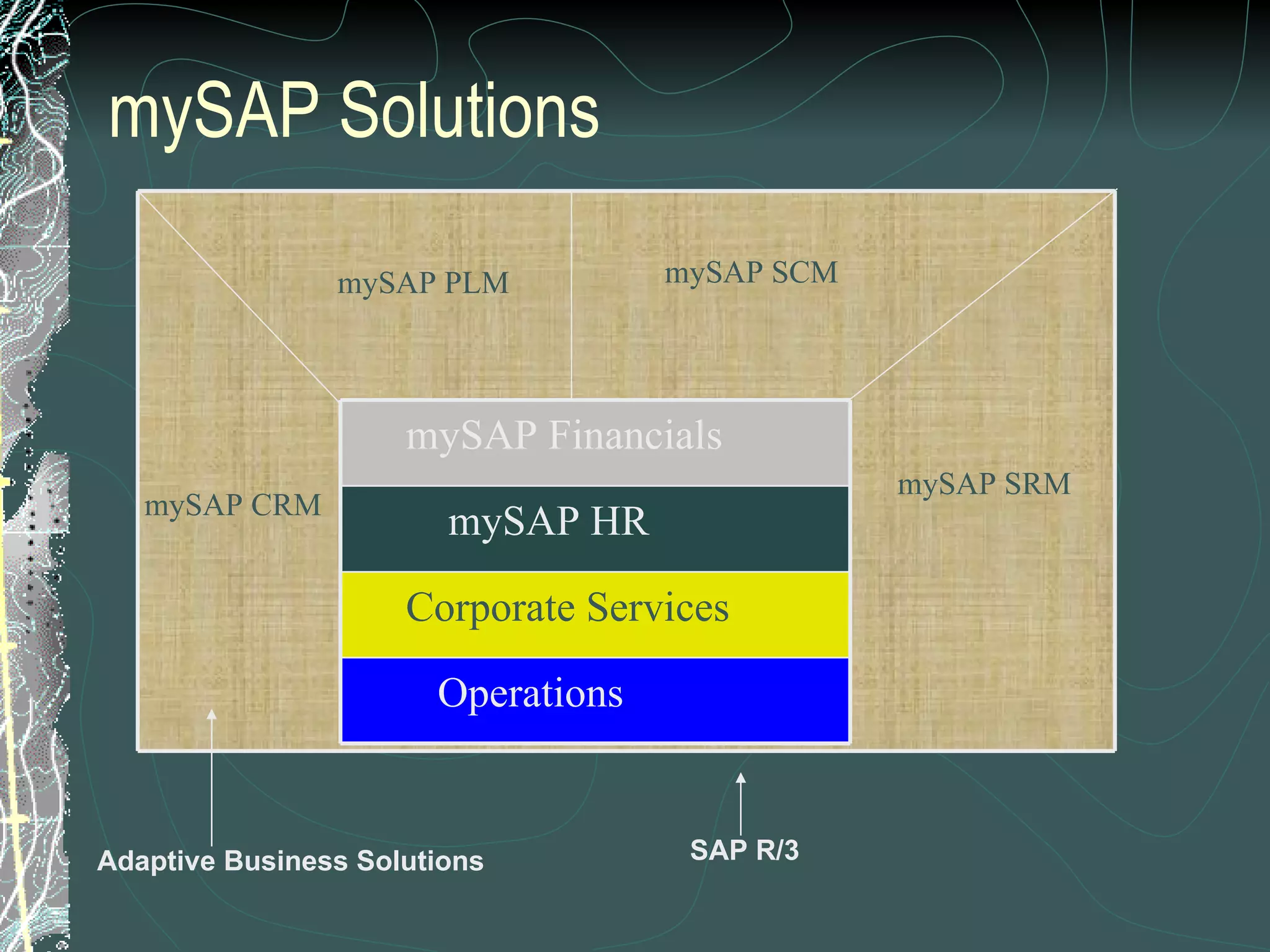 mySAP Solutions

mySAP PLM

mySAP SCM

mySAP CRM

mySAP Financials

mySAP HR

Corporate Services

Operations

mySAP SRM

Adaptive Business Solutions

SAP R/3